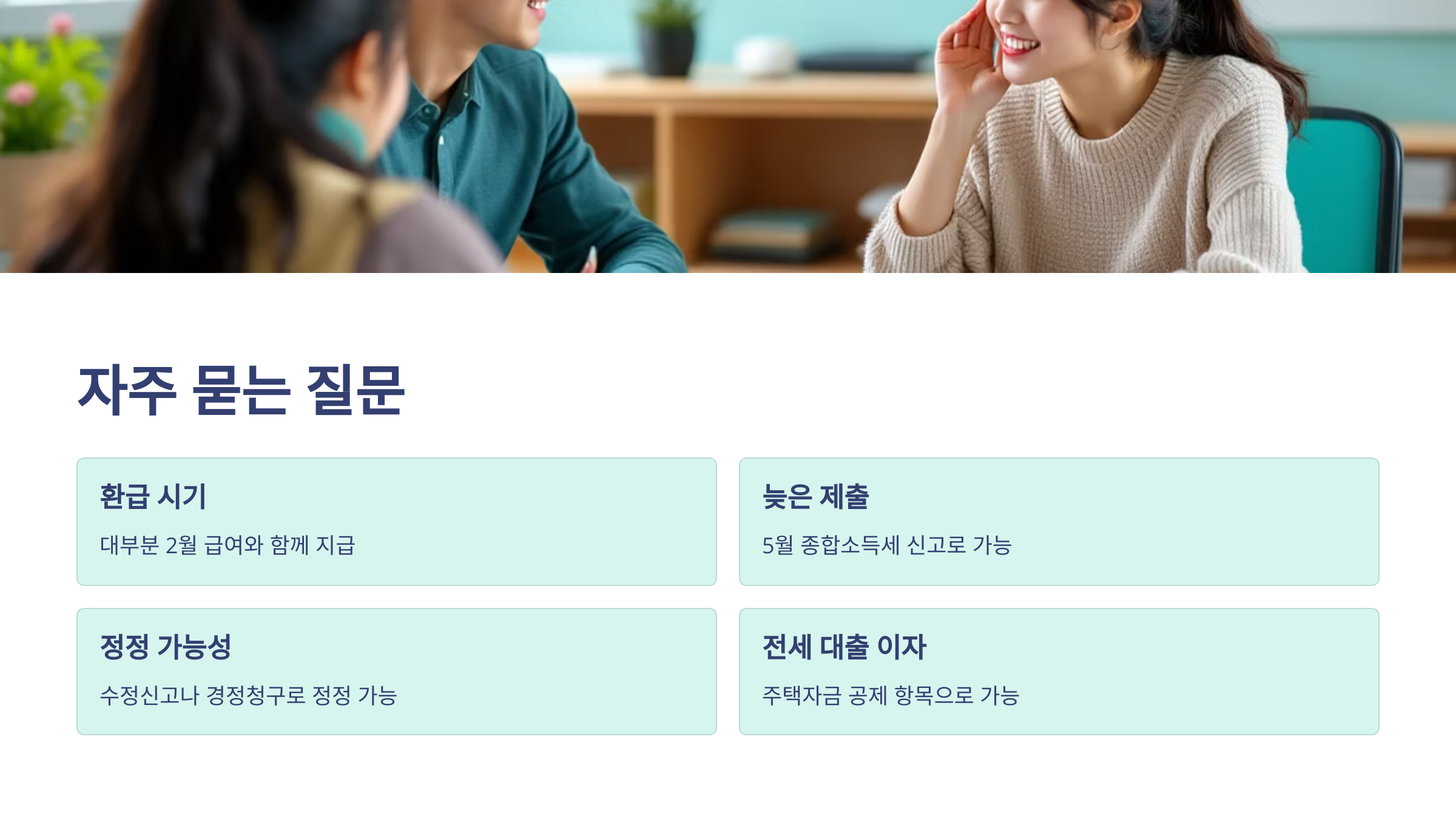 자주 묻는 질문

환급 시기

대부분 2월 급여와 함께 지급

늦은 제출

5월 종합소득세 신고로 가능

정정 가능성

수정신고나 경정청구로 정정 가능

전세 대출 이자

주택자금 공제 항목으로 가능